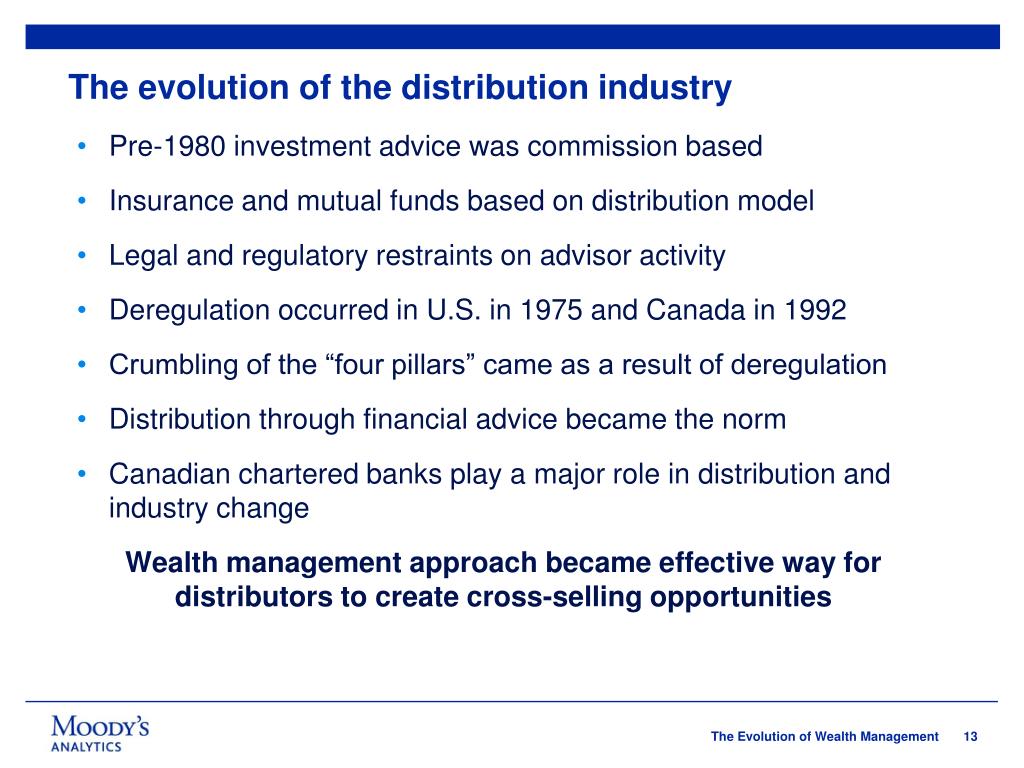 The evolution of the distribution industry

• Pre-1980 investment advice was commission based
• Insurance and mutual funds based on distribution model
• Legal and regulatory restraints on advisor activity
• Deregulation occurred in U.S. in 1975 and Canada in 1992
• Crumbling of the “four pillars” came as a result of deregulation
• Distribution through financial advice became the norm
• Canadian chartered banks play a major role in distribution and industry change

Wealth management approach became effective way for distributors to create cross-selling opportunities

MOODY'S ANALYTICS

The Evolution of Wealth Management 13